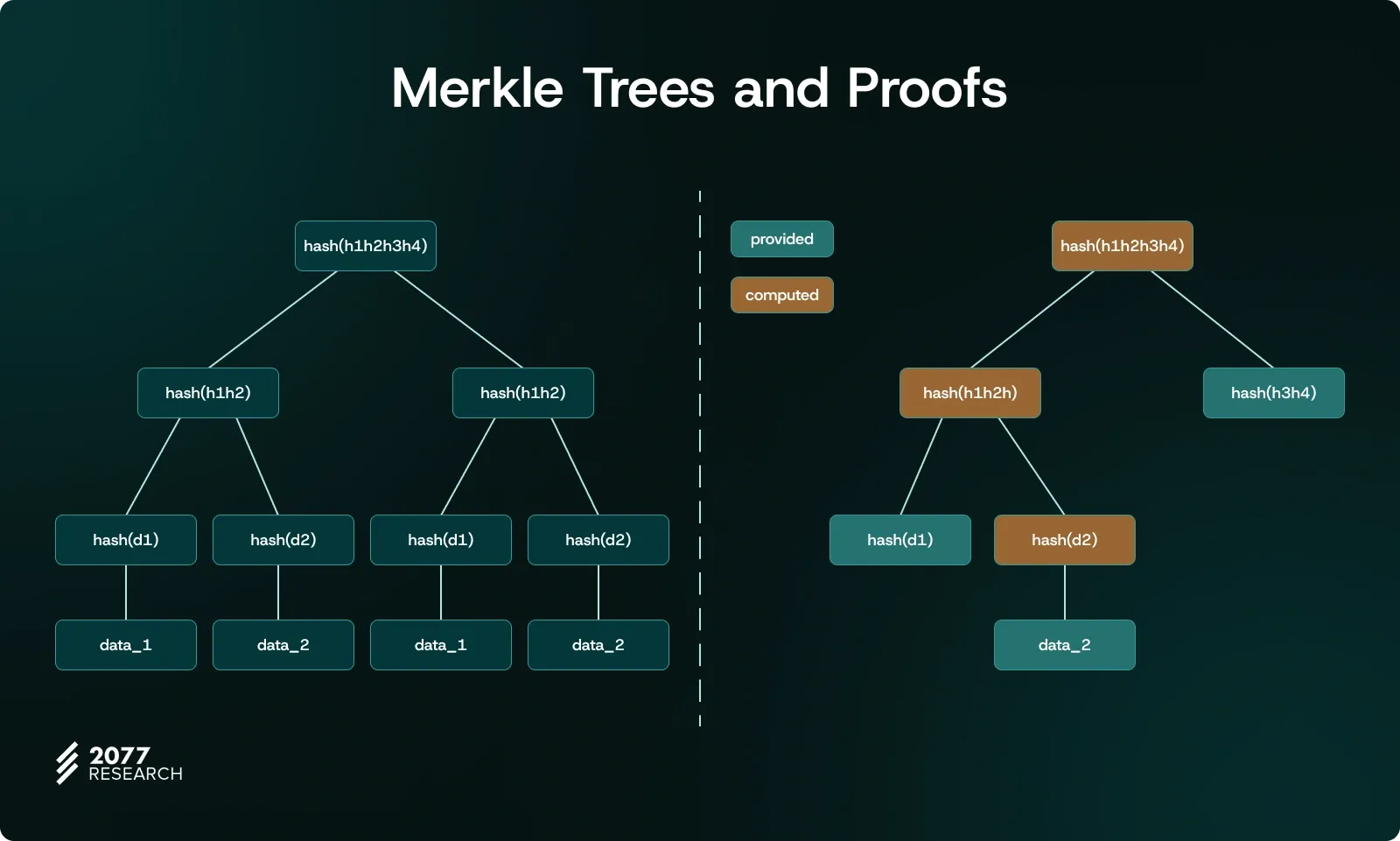 Merkle Trees and Proofs

hash(h1h2h3h4)

hash(h1h2)

hash(h1h2)

hash(d1)

hash(d2)

hash(d1)

hash(d2)

data_1

data_2

data_1

data_2

provided

computed

hash(h1h2h3h4)

hash(h1h2h)

hash(h3h4)

hash(d1)

hash(d2)

data_2

2077 RESEARCH